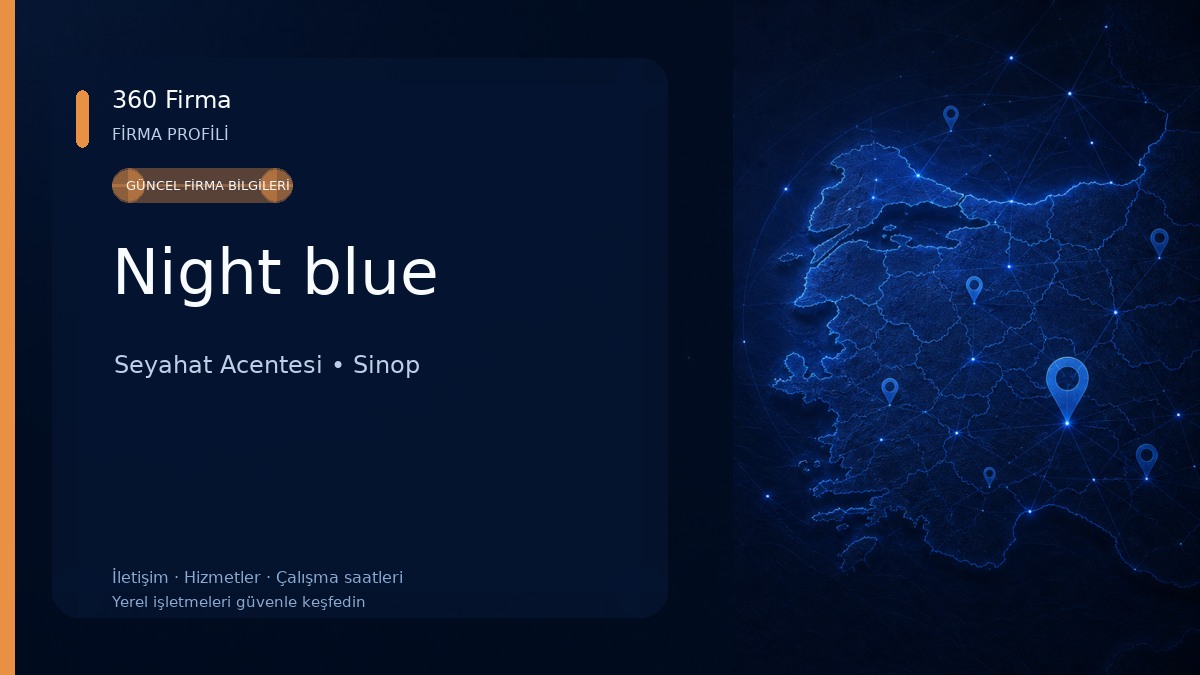 360 Firma
FİRMA PROFİLİ

GÜNCEL FİRMA BİLGİLERİ

Night blue

Seyahat Acentesi • Sinop

İletişim · Hizmetler · Çalışma saatleri
Yerel işletmeleri güvenle keşfedin